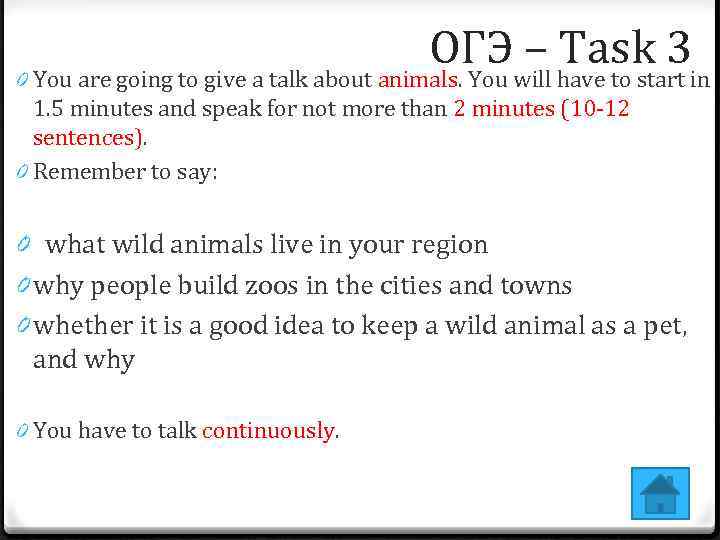 ОГЭ – Task 3

You are going to give a talk about animals. You will have to start in 1.5 minutes and speak for not more than 2 minutes (10-12 sentences).

Remember to say:

what wild animals live in your region

why people build zoos in the cities and towns

whether it is a good idea to keep a wild animal as a pet, and why

You have to talk continuously.